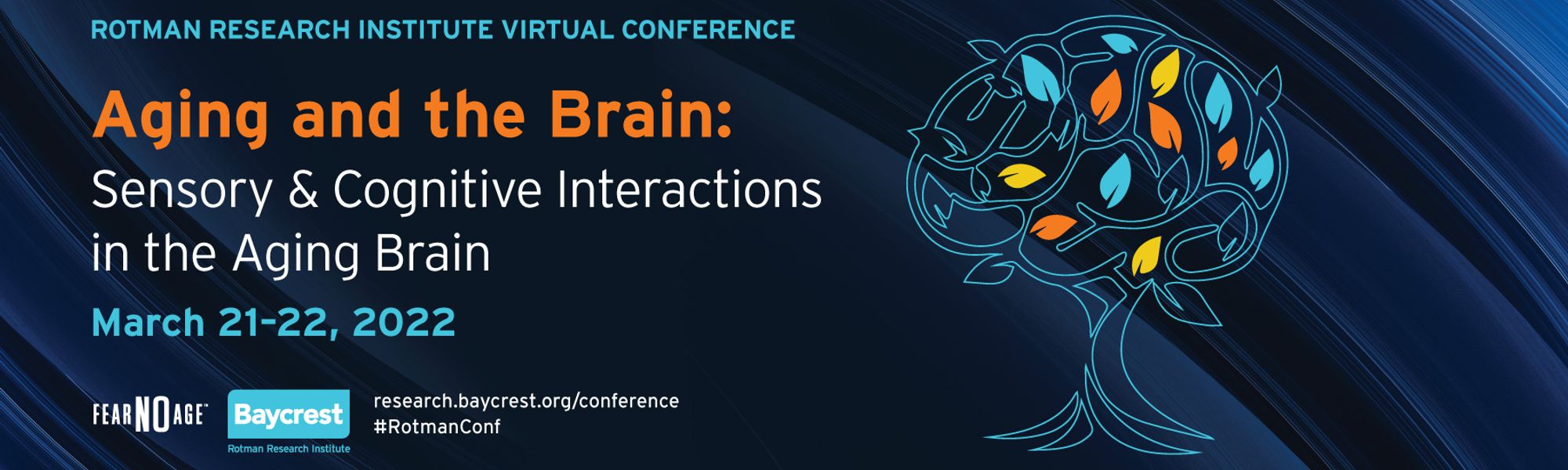 ROTMAN RESEARCH INSTITUTE VIRTUAL CONFERENCE

Aging and the Brain:

Sensory & Cognitive Interactions in the Aging Brain

March 21-22, 2022

FEAR NO AGE™

Baycrest
Rotman Research Institute

research.baycrest.org/conference
#RotmanConf